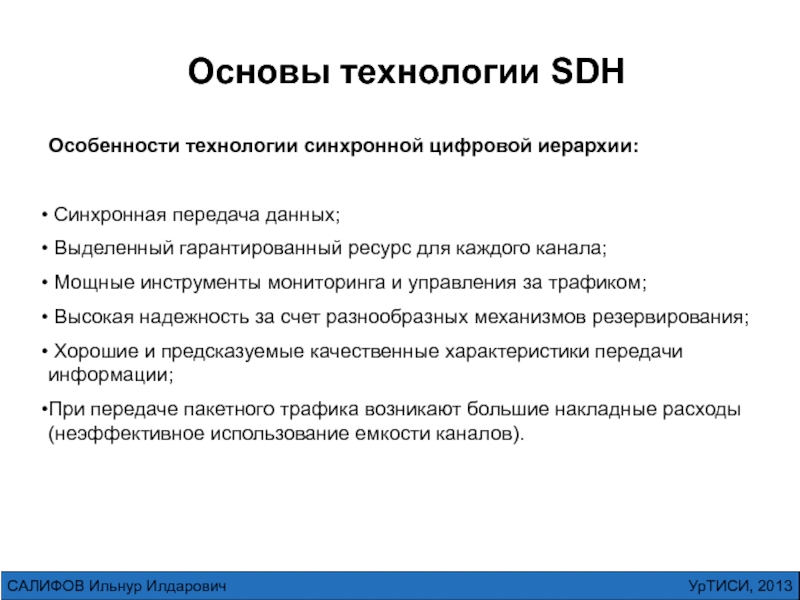 Основы технологии SDH

Особенности технологии синхронной цифровой иерархии:

• Синхронная передача данных;

• Выделенный гарантированный ресурс для каждого канала;

• Мощные инструменты мониторинга и управления за трафиком;

• Высокая надежность за счет разнообразных механизмов резервирования;

• Хорошие и предсказуемые качественные характеристики передачи информации;

•При передаче пакетного трафика возникают большие накладные расходы (неэффективное использование емкости каналов).

САЛИФОВ Ильнур Илдарович

УрТИСИ, 2013